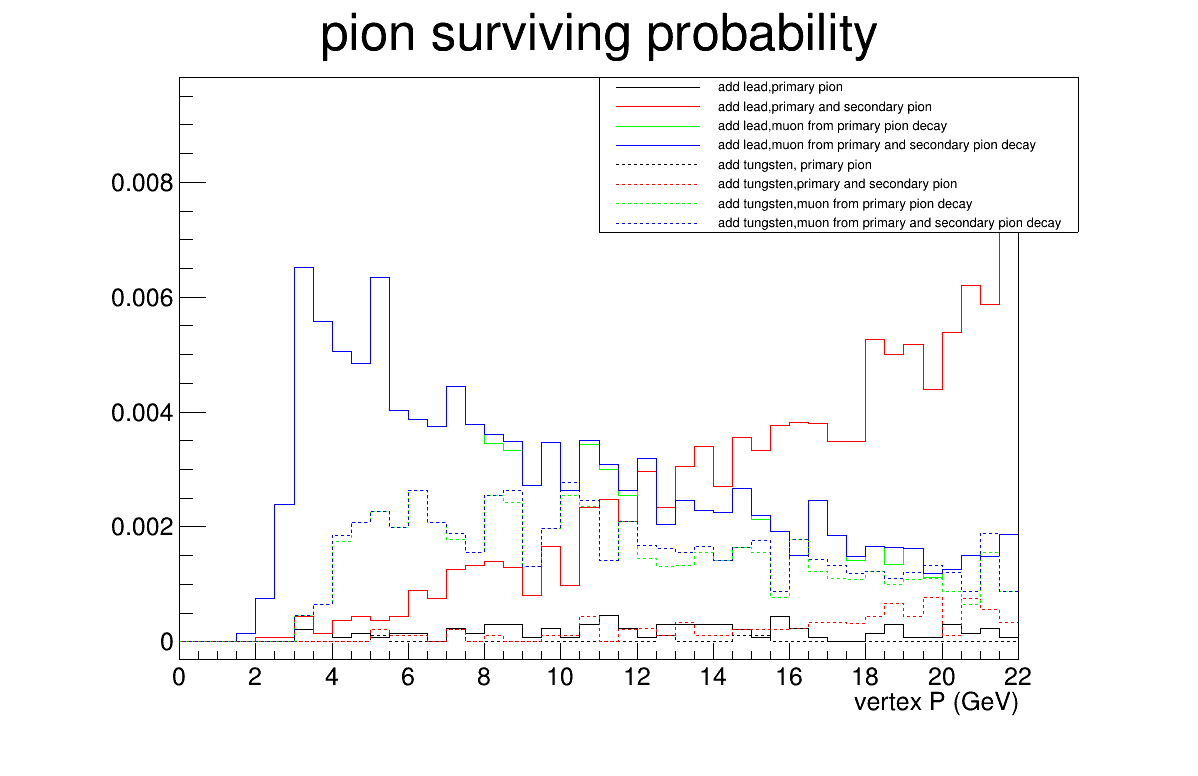 pion surviving probability

add lead,primary pion
add lead,primary and secondary pion
add lead,muon from primary pion decay
add lead,muon from primary and secondary pion decay
add tungsten, primary pion
add tungsten,primary and secondary pion
add tungsten,muon from primary pion decay
add tungsten,muon from primary and secondary pion decay

0.008
0.006
0.004
0.002
0

0
2
4
6
8
10
12
14
16
18
20
22
vertex P (GeV)